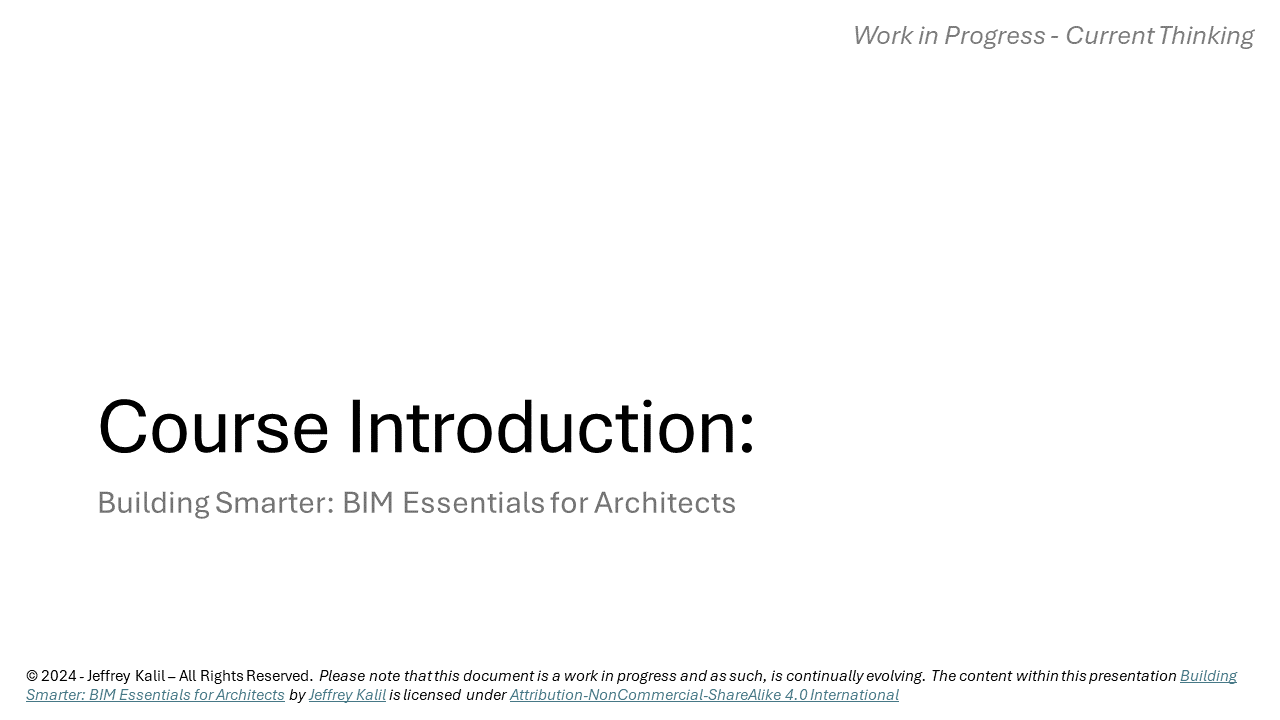 Work in Progress - Current Thinking

Course Introduction:

Building Smarter: BIM Essentials for Architects

© 2024 - Jeffrey Kalil – All Rights Reserved. Please note that this document is a work in progress and as such, is continually evolving. The content within this presentation Building Smarter: BIM Essentials for Architects by Jeffrey Kalil is licensed under Attribution-NonCommercial-ShareAlike 4.0 International